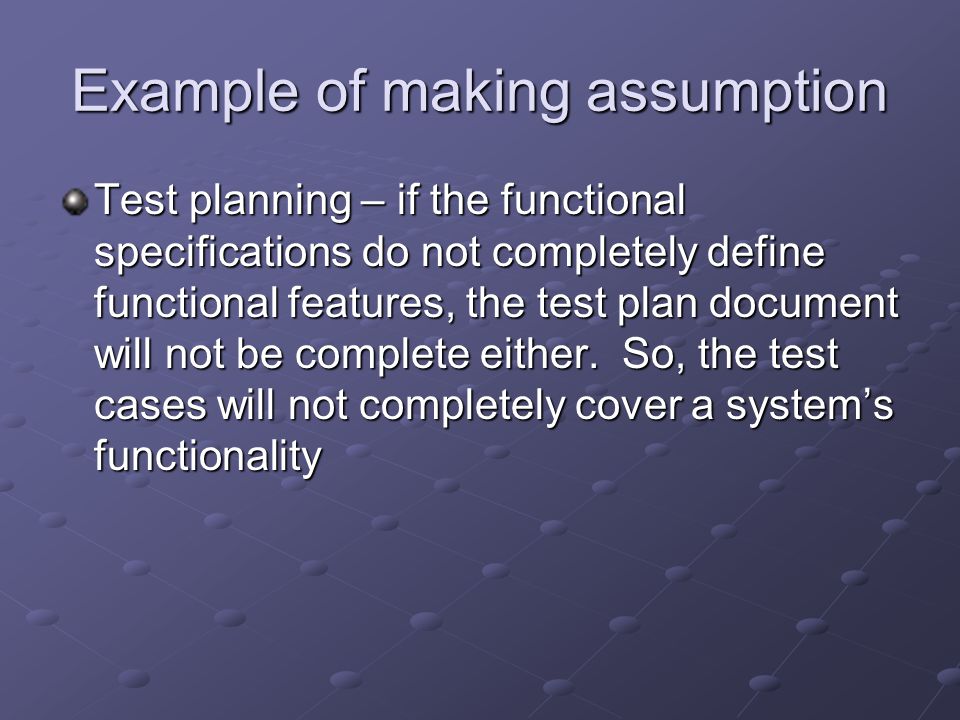 Example of making assumption

Test planning – if the functional specifications do not completely define functional features, the test plan document will not be complete either. So, the test cases will not completely cover a system's functionality